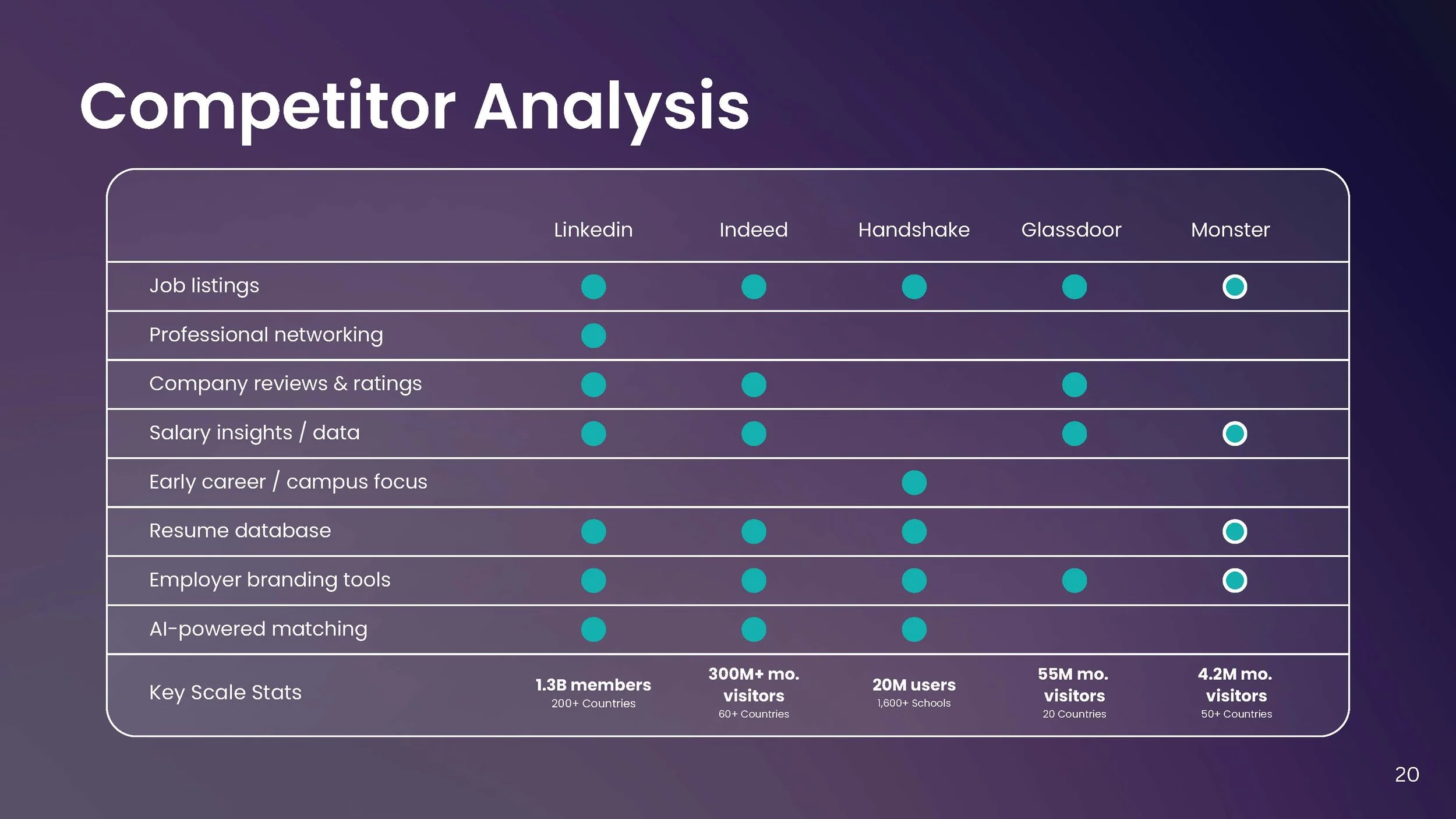 Competitor Analysis

|  | Linkedin | Indeed | Handshake | Glassdoor | Monster |
|---|---|---|---|---|---|
| Job listings | • | • | • | • | • |
| Professional networking | • |  |  |  |  |
| Company reviews & ratings | • | • |  | • |  |
| Salary insights / data | • | • |  | • | • |
| Early career / campus focus |  |  | • |  |  |
| Resume database | • | • | • |  | • |
| Employer branding tools | • | • | • | • | • |
| AI-powered matching | • | • | • |  |  |
| Key Scale Stats | 1.3B members 200+ Countries | 300M+ mo. visitors 60+ Countries | 20M users 1,600+ Schools | 55M mo. visitors 20 Countries | 4.2M mo. visitors 50+ Countries |

20